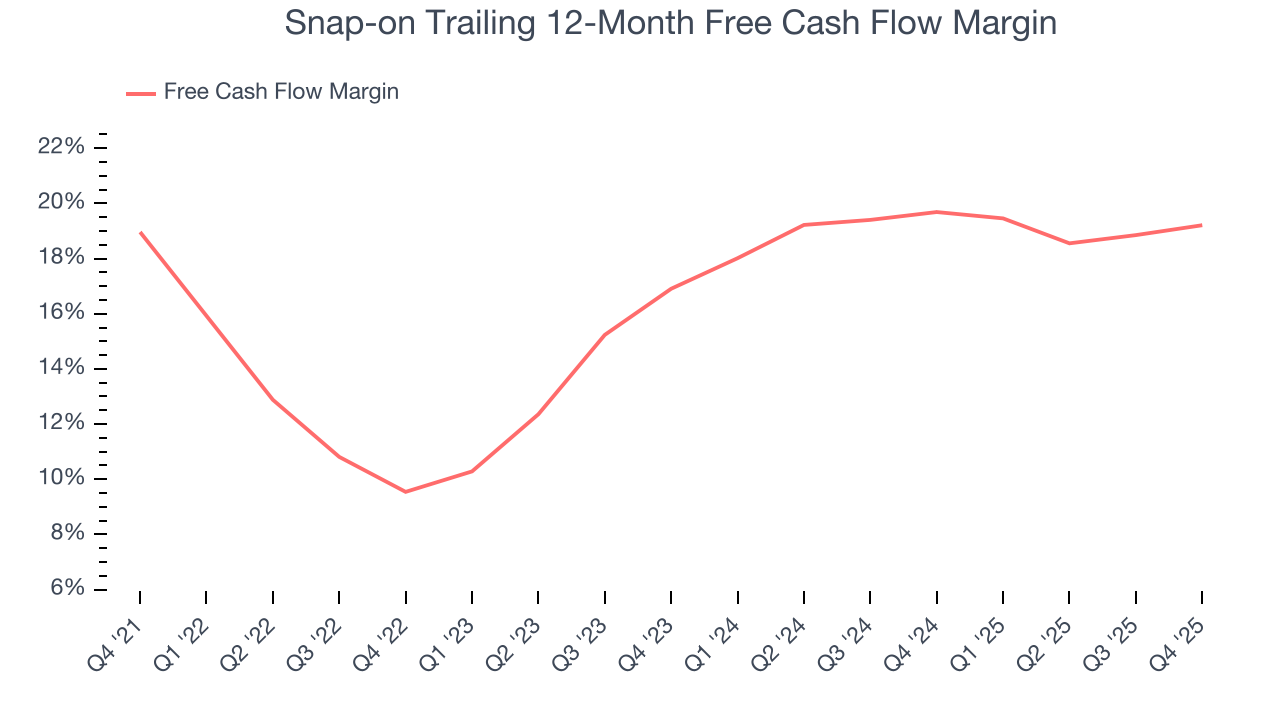 Snap-on Trailing 12-Month Free Cash Flow Margin

Free Cash Flow Margin

22%
20%
18%
16%
14%
12%
10%
8%
6%

Q4 '21
Q1 '22
Q2 '22
Q3 '22
Q4 '22
Q1 '23
Q2 '23
Q3 '23
Q4 '23
Q1 '24
Q2 '24
Q3 '24
Q4 '24
Q1 '25
Q2 '25
Q3 '25
Q4 '25